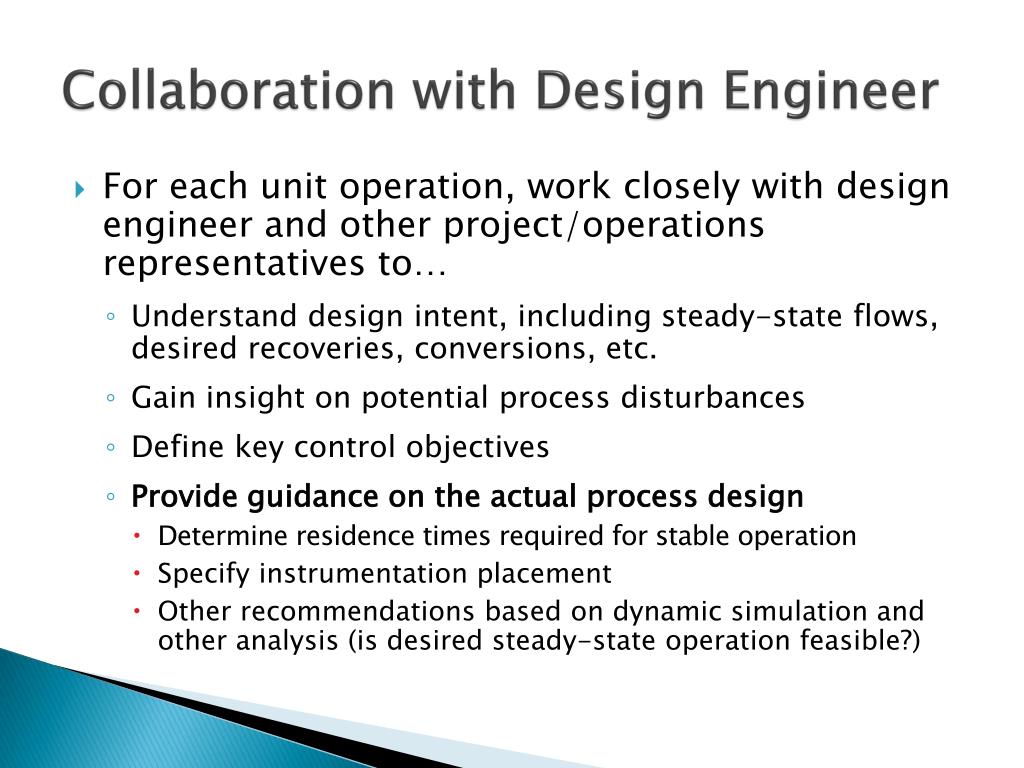 Collaboration with Design Engineer

For each unit operation, work closely with design engineer and other project/operations representatives to…

Understand design intent, including steady-state flows, desired recoveries, conversions, etc.

Gain insight on potential process disturbances

Define key control objectives

Provide guidance on the actual process design

Determine residence times required for stable operation

Specify instrumentation placement

Other recommendations based on dynamic simulation and other analysis (is desired steady-state operation feasible?)